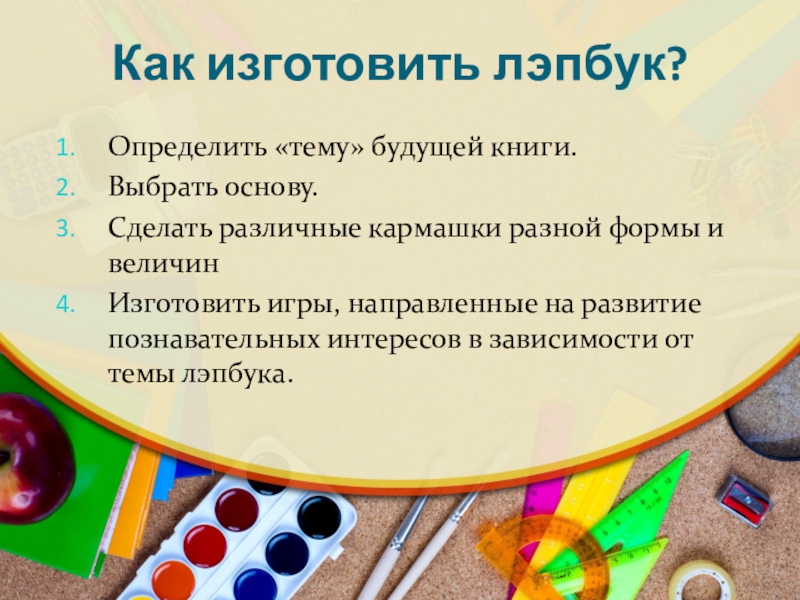 Как изготовить лэпбук?

1. Определить «тему» будущей книги.
2. Выбрать основу.
3. Сделать различные кармашки разной формы и величин
4. Изготовить игры, направленные на развитие познавательных интересов в зависимости от темы лэпбука.